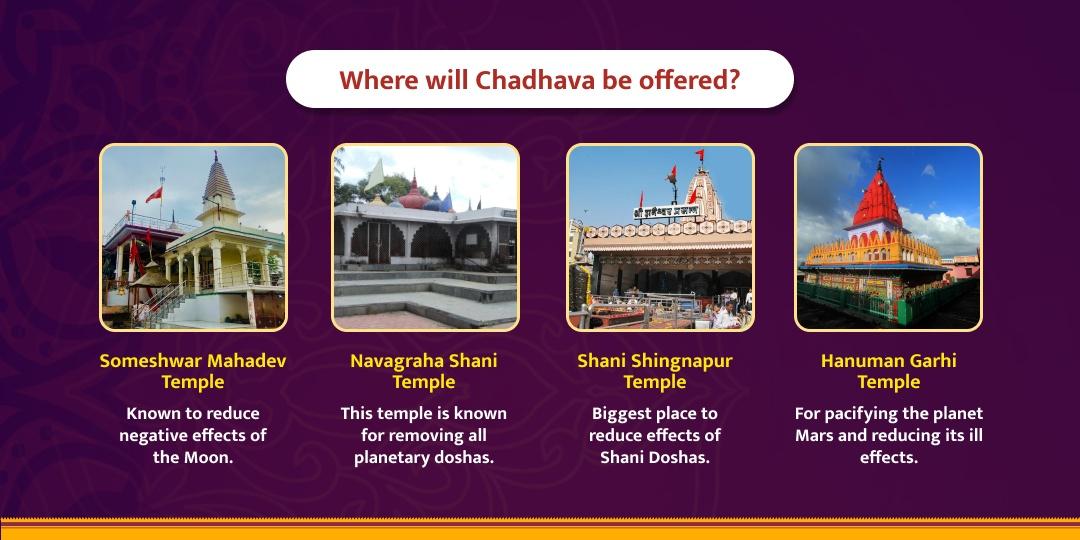 Where will Chadhava be offered?

Someshwar Mahadev Temple

Known to reduce negative effects of the Moon.

Navagraha Shani Temple

This temple is known for removing all planetary doshas.

Shani Shingnapur Temple

Biggest place to reduce effects of Shani Doshas.

Hanuman Garhi Temple

For pacifying the planet Mars and reducing its ill effects.